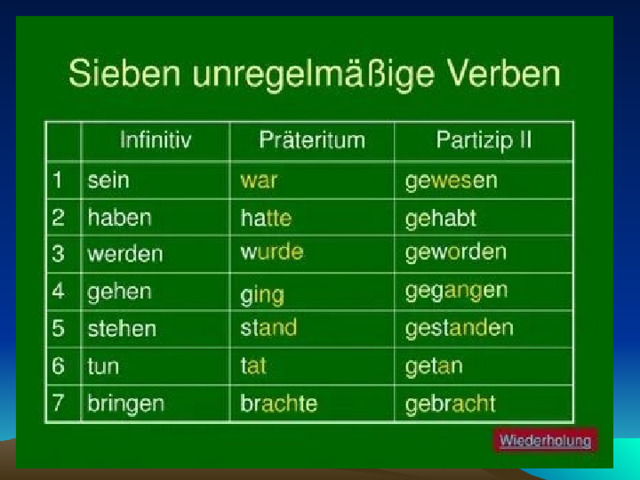 Sieben unregelmäßige Verben

|  | Infinitiv | Präteritum | Partizip II |
|---|---|---|---|
| 1 | sein | war | gewesen |
| 2 | haben | hatte | gehabt |
| 3 | werden | wurde | geworden |
| 4 | gehen | ging | gegangen |
| 5 | stehen | stand | gestanden |
| 6 | tun | tat | getan |
| 7 | bringen | brachte | gebracht |

Wiederholung